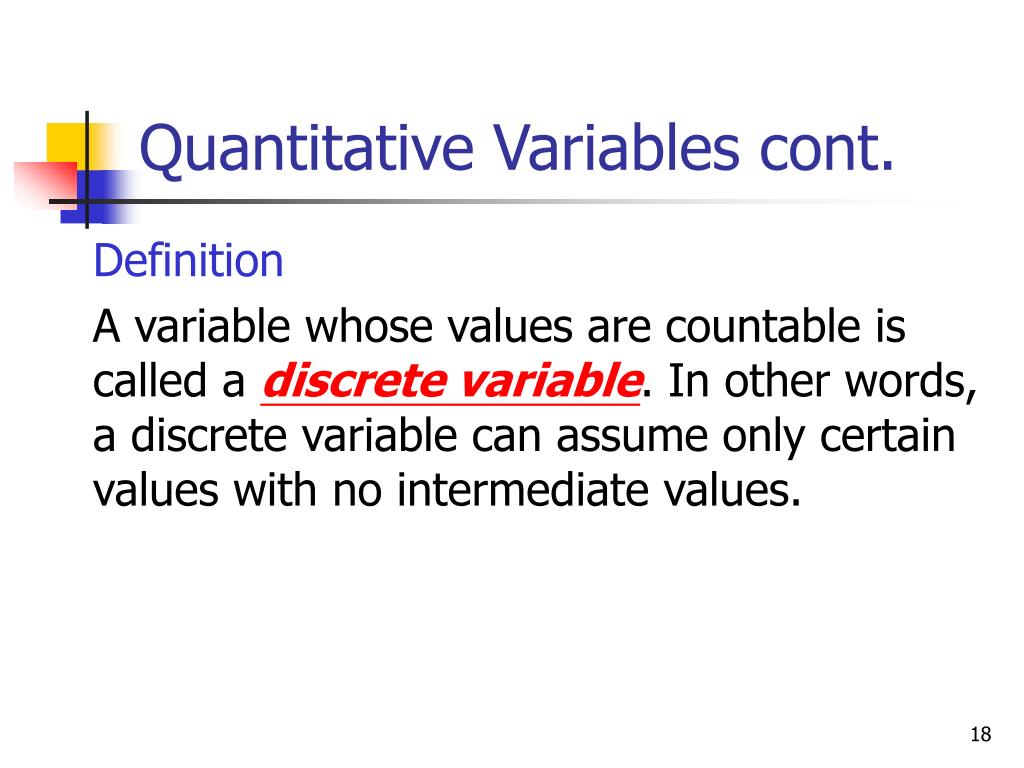 Quantitative Variables cont.

Definition

A variable whose values are countable is called a discrete variable. In other words, a discrete variable can assume only certain values with no intermediate values.

18